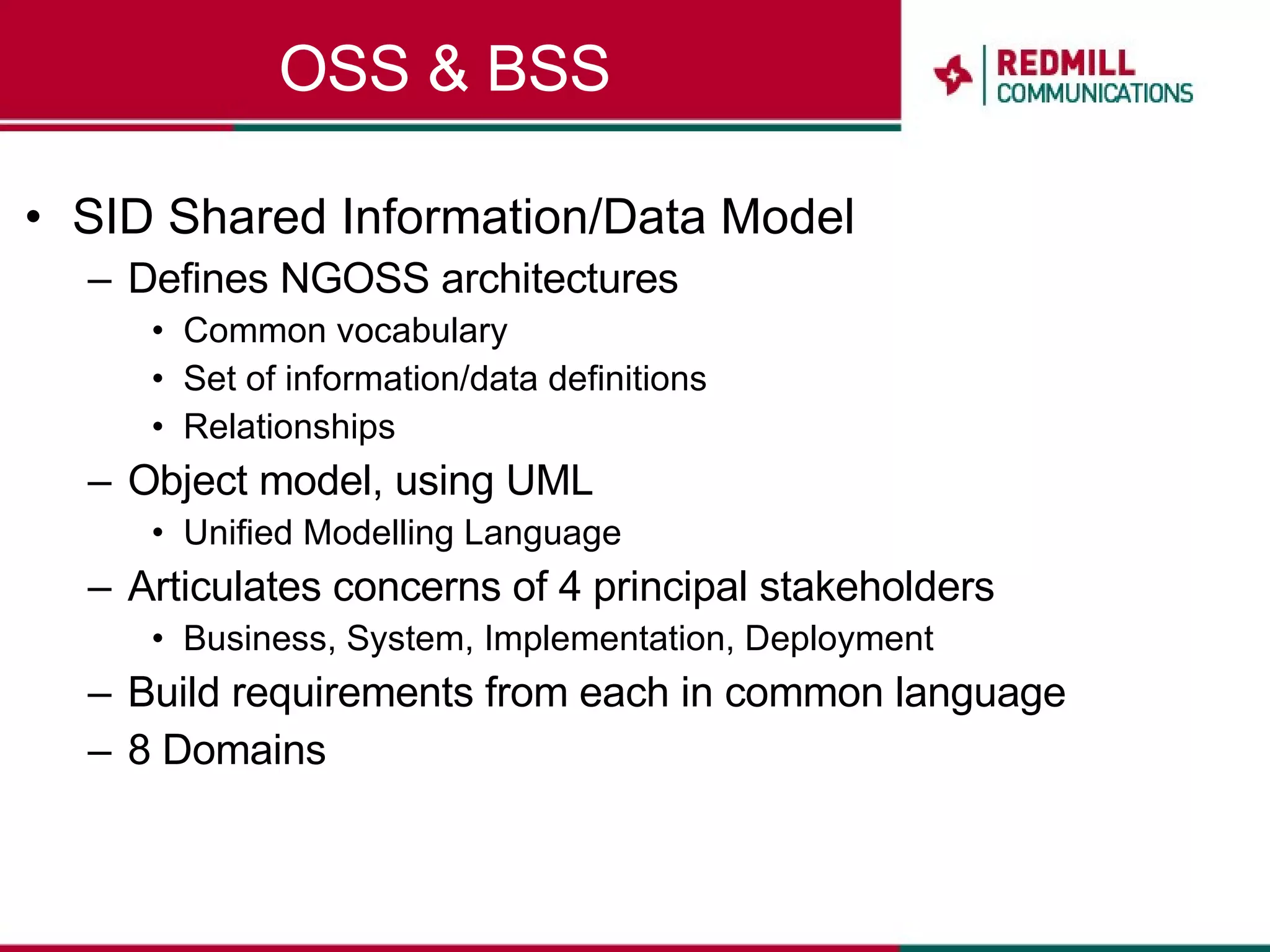 OSS & BSS

REDMILL COMMUNICATIONS

• SID Shared Information/Data Model
– Defines NGOSS architectures
• Common vocabulary
• Set of information/data definitions
• Relationships
– Object model, using UML
• Unified Modelling Language
– Articulates concerns of 4 principal stakeholders
• Business, System, Implementation, Deployment
– Build requirements from each in common language
– 8 Domains